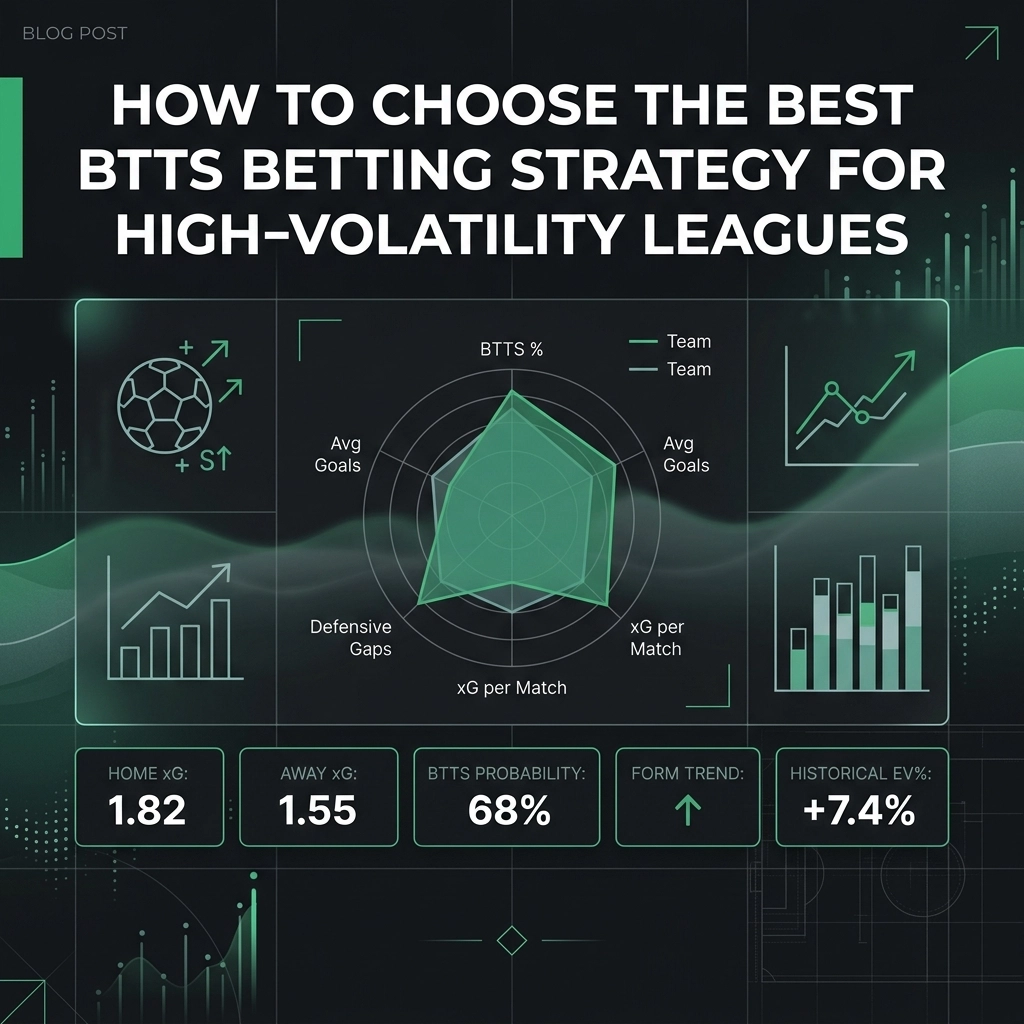 BLOG POST

HOW TO CHOOSE THE BEST BTTS BETTING STRATEGY FOR HIGH-VOLATILITY LEAGUES

+ S↑

BTTS %

Team
Team

Avg Goals

Avg Goals

Defensive Gaps

xG per Match

xG per Match

HOME xG:
1.82

AWAY xG:
1.55

BTTS PROBABILITY:
68%

FORM TREND:
↑

HISTORICAL EV%:
+7.4%